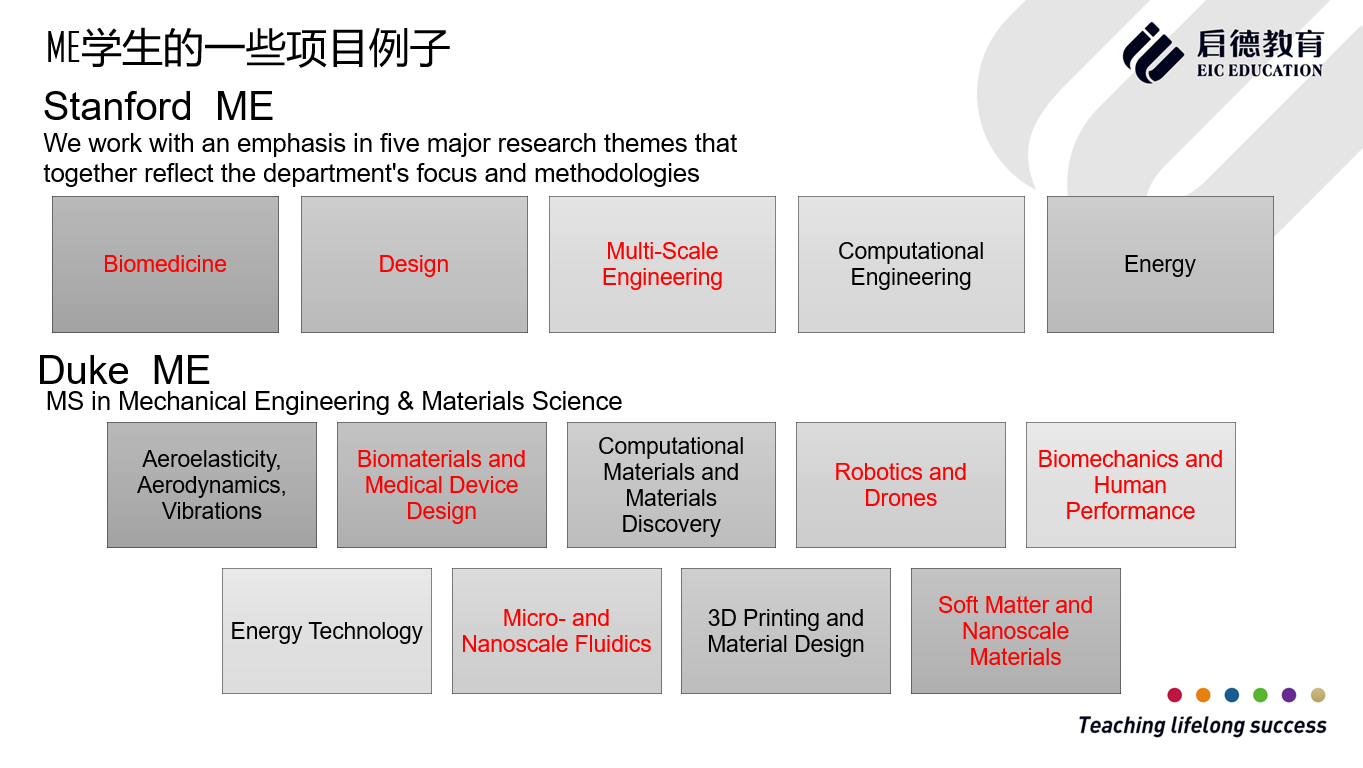 ME学生的一些项目例子

启德教育
EIC EDUCATION

Stanford ME

We work with an emphasis in five major research themes that together reflect the department's focus and methodologies

Biomedicine

Design

Multi-Scale Engineering

Computational Engineering

Energy

Duke ME

MS in Mechanical Engineering & Materials Science

Aeroelasticity, Aerodynamics, Vibrations

Biomaterials and Medical Device Design

Computational Materials and Materials Discovery

Robotics and Drones

Biomechanics and Human Performance

Energy Technology

Micro- and Nanoscale Fluidics

3D Printing and Material Design

Soft Matter and Nanoscale Materials

Teaching lifelong success